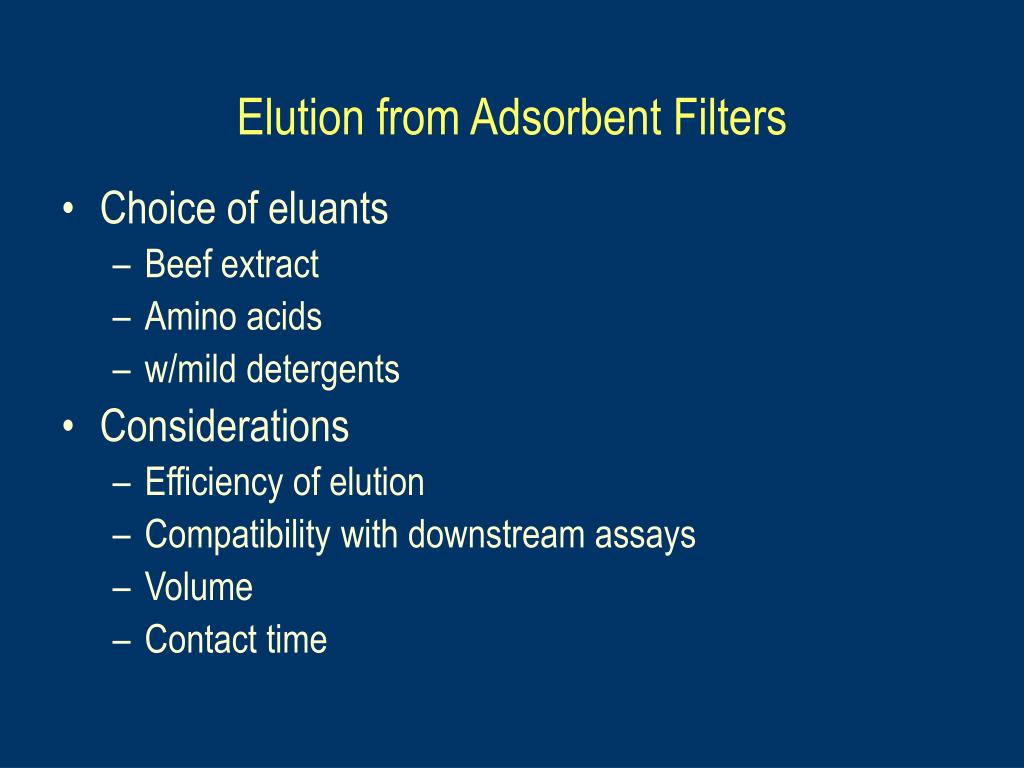 Elution from Adsorbent Filters

• Choice of eluants
– Beef extract
– Amino acids
– w/mild detergents
• Considerations
– Efficiency of elution
– Compatibility with downstream assays
– Volume
– Contact time